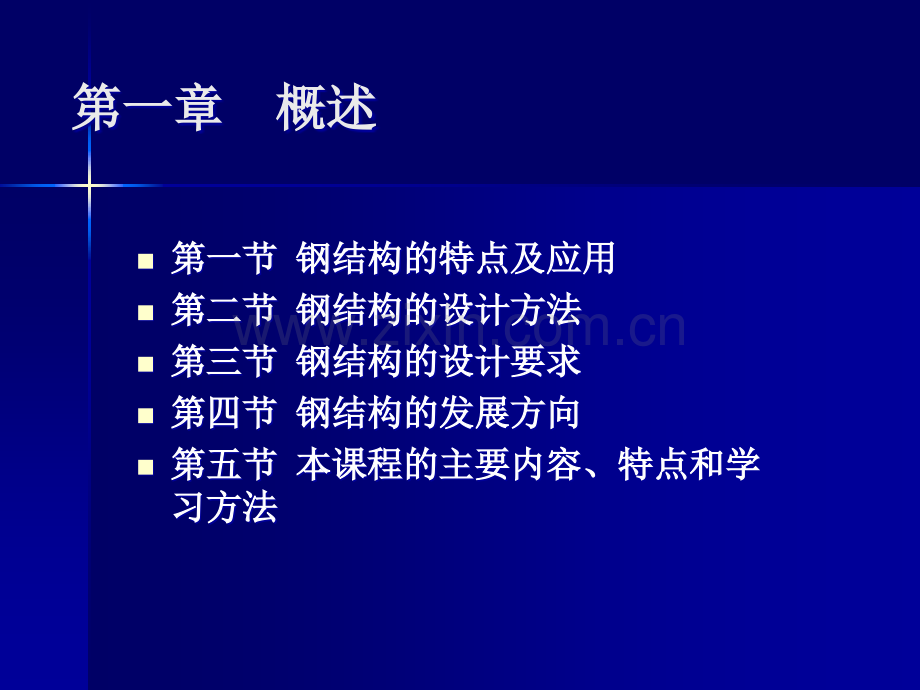 第一章　概述

- 第一节 钢结构的特点及应用
- 第二节 钢结构的设计方法
- 第三节 钢结构的设计要求
- 第四节 钢结构的发展方向
- 第五节 本课程的主要内容、特点和学习方法

zixin.com.cn